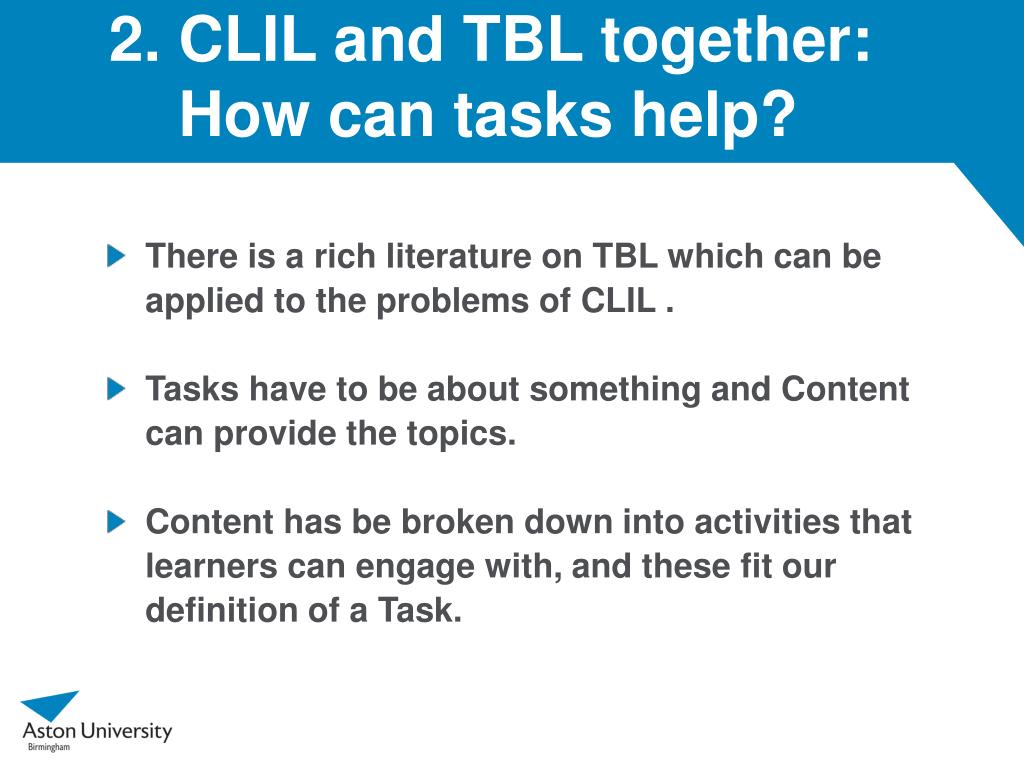 2. CLIL and TBL together: How can tasks help?

There is a rich literature on TBL which can be applied to the problems of CLIL .

Tasks have to be about something and Content can provide the topics.

Content has be broken down into activities that learners can engage with, and these fit our definition of a Task.

Aston University
Birmingham